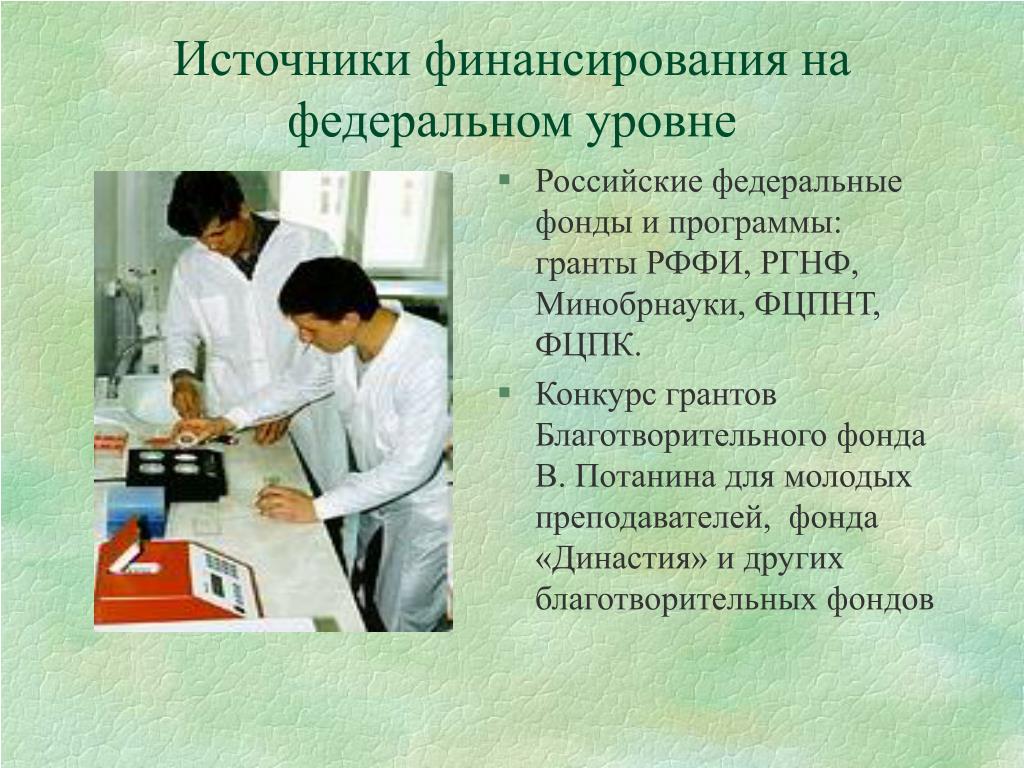 Источники финансирования на федеральном уровне

▪ Российские федеральные фонды и программы: гранты РФФИ, РГНФ, Минобрнауки, ФЦПНТ, ФЦПК.

▪ Конкурс грантов Благотворительного фонда В. Потанина для молодых преподавателей, фонда «Династия» и других благотворительных фондов